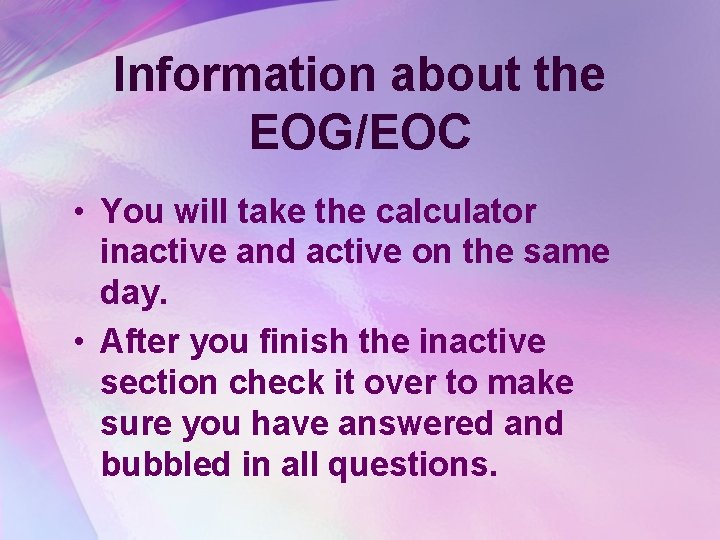 Information about the EOG/EOC

• You will take the calculator inactive and active on the same day.
• After you finish the inactive section check it over to make sure you have answered and bubbled in all questions.